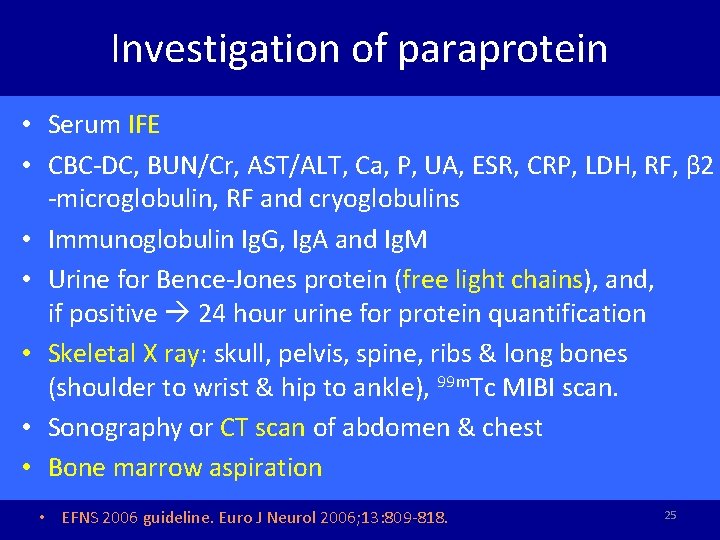 Investigation of paraprotein

• Serum IFE
• CBC-DC, BUN/Cr, AST/ALT, Ca, P, UA, ESR, CRP, LDH, RF, β2 -microglobulin, RF and cryoglobulins
• Immunoglobulin IgG, IgA and IgM
• Urine for Bence-Jones protein (free light chains), and, if positive → 24 hour urine for protein quantification
• Skeletal X ray: skull, pelvis, spine, ribs & long bones (shoulder to wrist & hip to ankle), $^{99m}$Tc MIBI scan.
• Sonography or CT scan of abdomen & chest
• Bone marrow aspiration

• EFNS 2006 guideline. Euro J Neurol 2006;13:809-818.

25